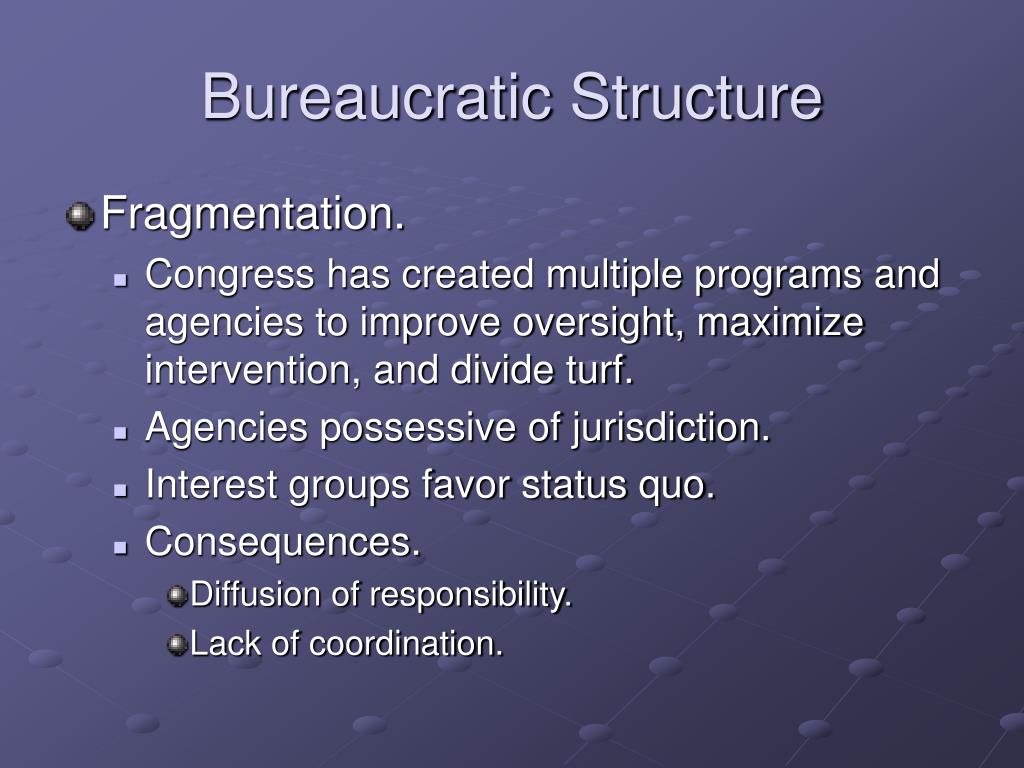 Bureaucratic Structure

Fragmentation.

Congress has created multiple programs and agencies to improve oversight, maximize intervention, and divide turf.

Agencies possessive of jurisdiction.

Interest groups favor status quo.

Consequences.

Diffusion of responsibility.

Lack of coordination.